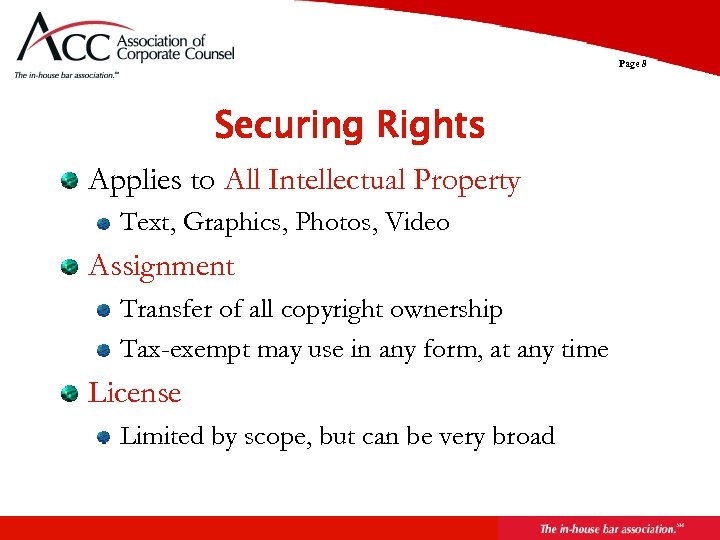 ACC Association of Corporate Counsel
The in-house bar association.℠

Page 8

Securing Rights

Applies to All Intellectual Property

Text, Graphics, Photos, Video

Assignment

Transfer of all copyright ownership

Tax-exempt may use in any form, at any time

License

Limited by scope, but can be very broad

The in-house bar association.℠